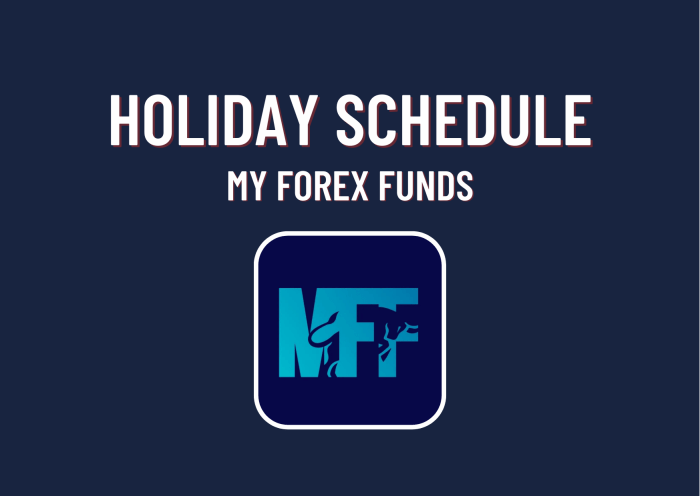 HOLIDAY SCHEDULE
MY FOREX FUNDS

MFF